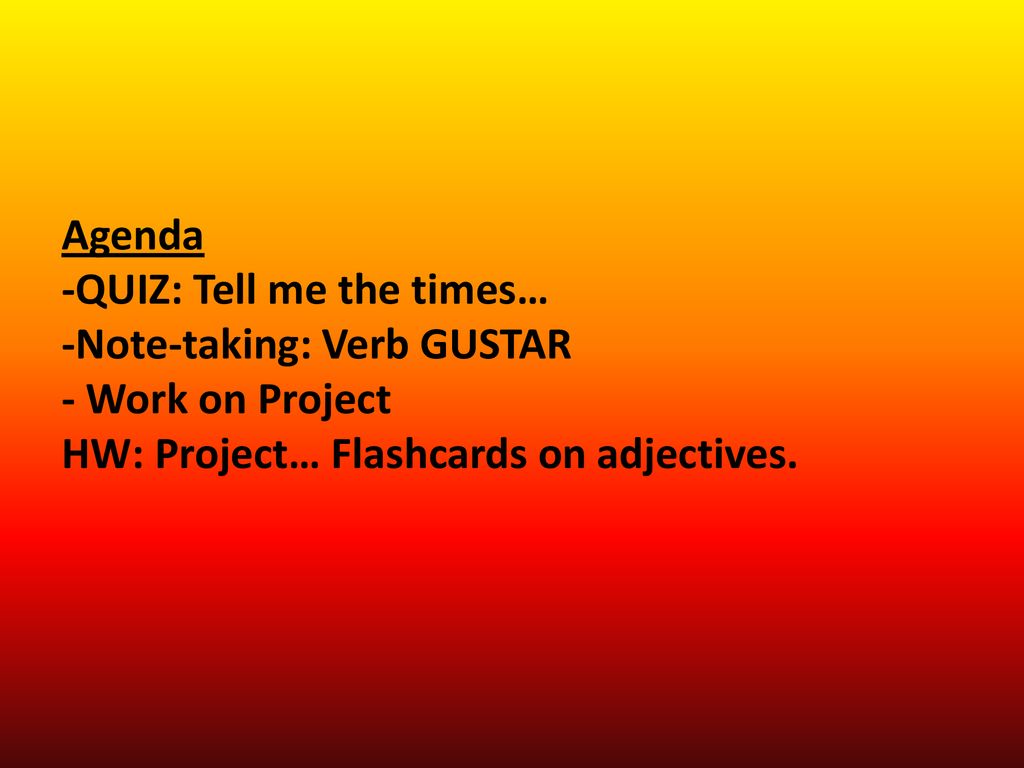 Agenda
-QUIZ: Tell me the times…
-Note-taking: Verb GUSTAR
- Work on Project
HW: Project… Flashcards on adjectives.